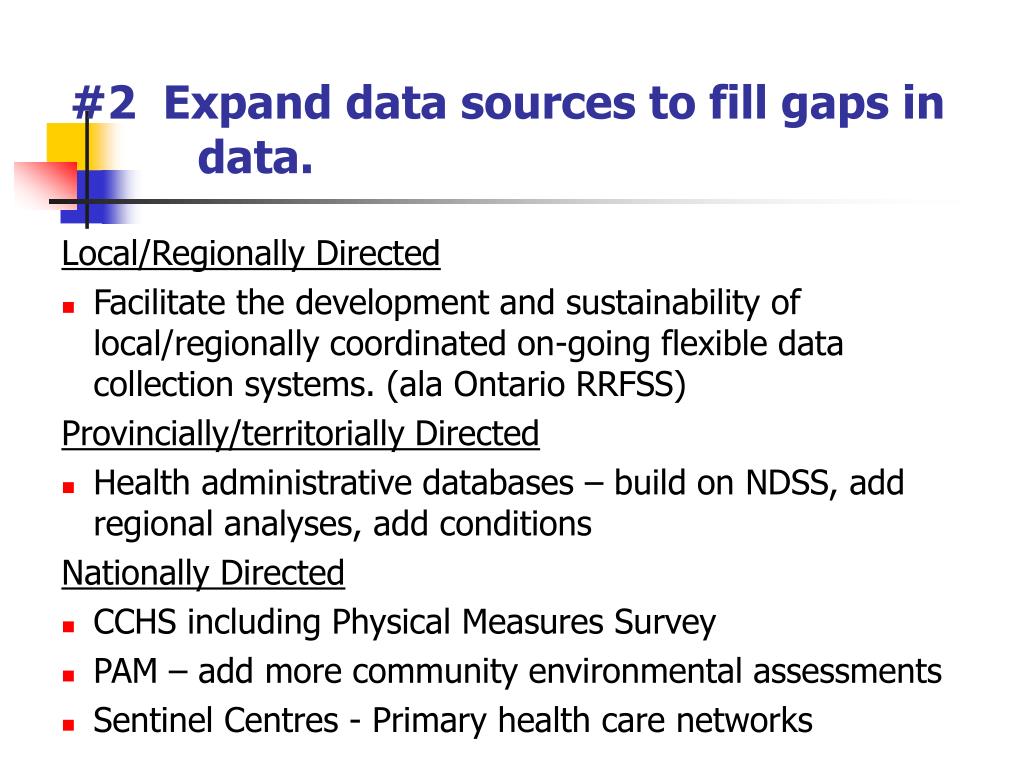 #2 Expand data sources to fill gaps in data.

Local/Regionally Directed

- Facilitate the development and sustainability of local/regionally coordinated on-going flexible data collection systems. (ala Ontario RRFSS)

Provincially/territorially Directed

- Health administrative databases – build on NDSS, add regional analyses, add conditions

Nationally Directed

- CCHS including Physical Measures Survey
- PAM – add more community environmental assessments
- Sentinel Centres - Primary health care networks